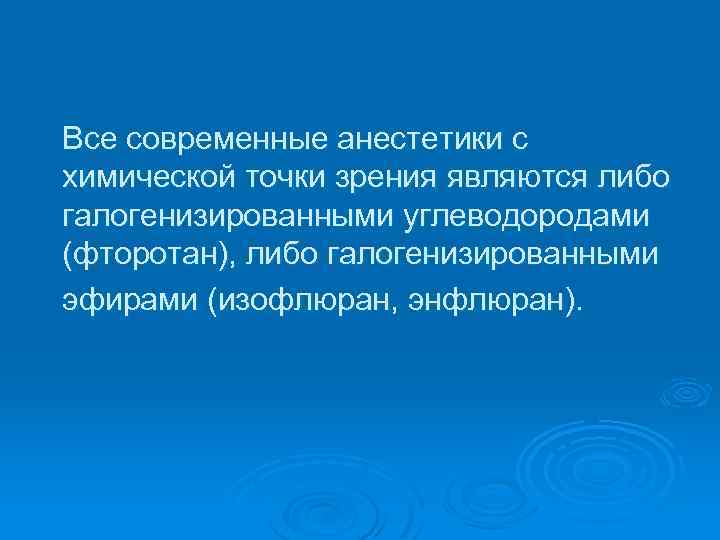 Все современные анестетики с химической точки зрения являются либо галогенизированными углеводородами (фторотан), либо галогенизированными эфирами (изофлюран, энфлюран).